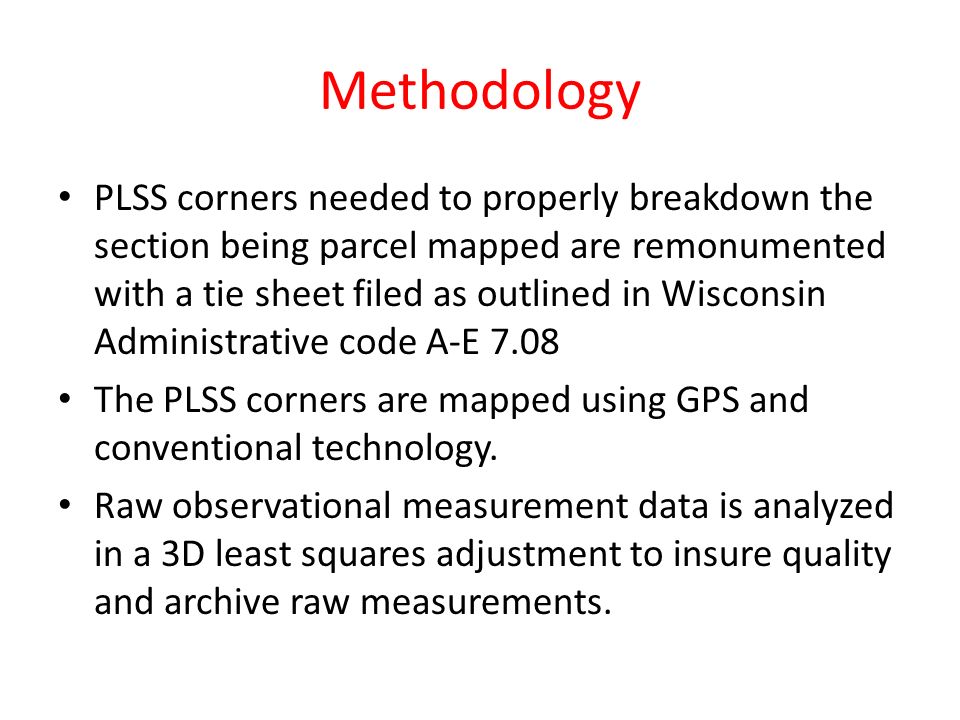 Methodology

• PLSS corners needed to properly breakdown the section being parcel mapped are remonumented with a tie sheet filed as outlined in Wisconsin Administrative code A-E 7.08

• The PLSS corners are mapped using GPS and conventional technology.

• Raw observational measurement data is analyzed in a 3D least squares adjustment to insure quality and archive raw measurements.